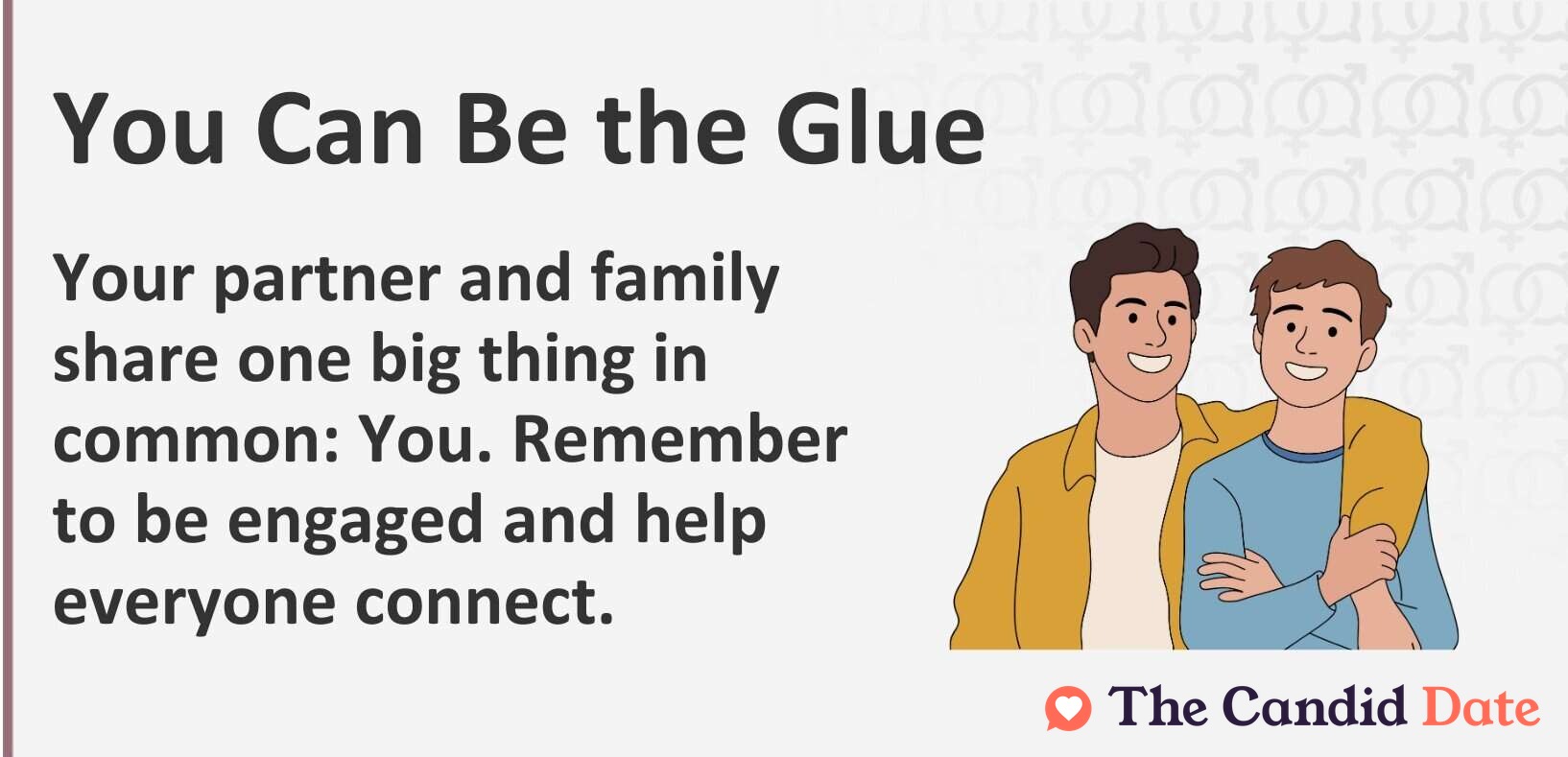 You Can Be the Glue

Your partner and family share one big thing in common: You. Remember to be engaged and help everyone connect.

The Candid Date